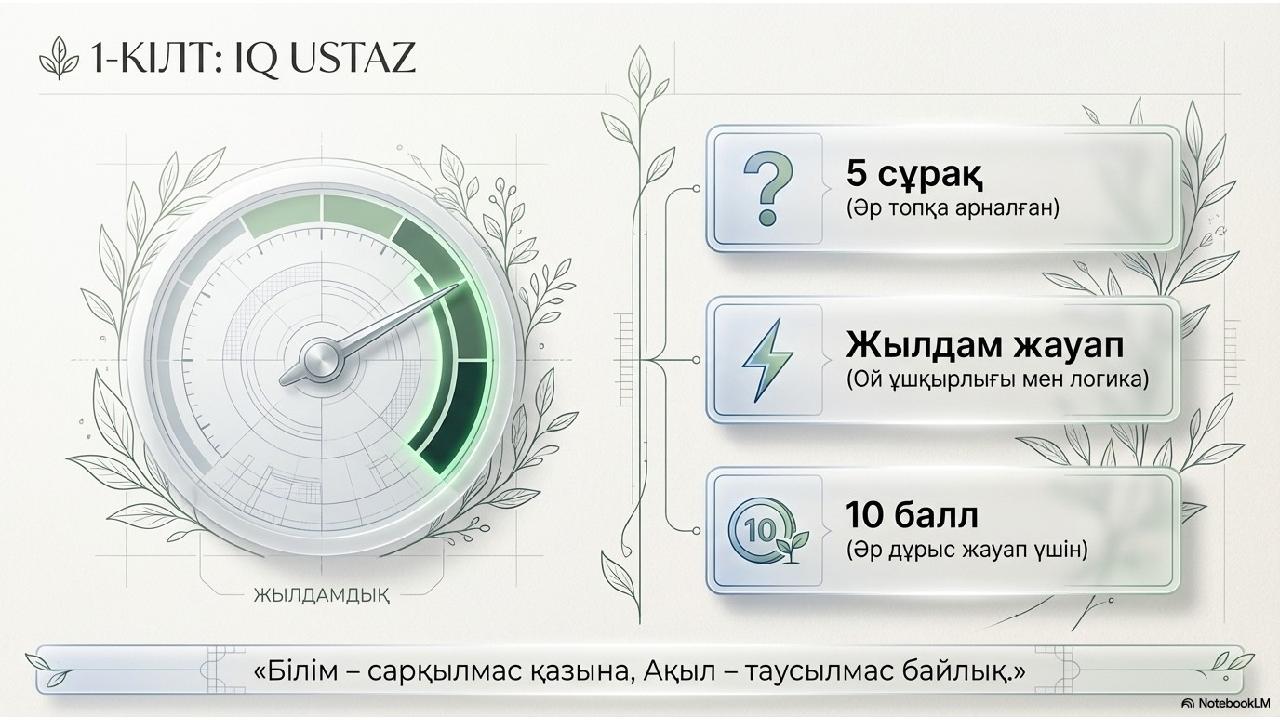 1-КІЛТ: IQ USTAZ

ЖЫЛДАМДЫҚ

5 сұрақ
(Әр топқа арналған)

Жылдам жауап
(Ой ұшқырлығы мен логика)

10

10 балл
(Әр дұрыс жауап үшін)

«Білім – сарқылмас қазына, Ақыл – таусылмас байлық.»

NotebookLM